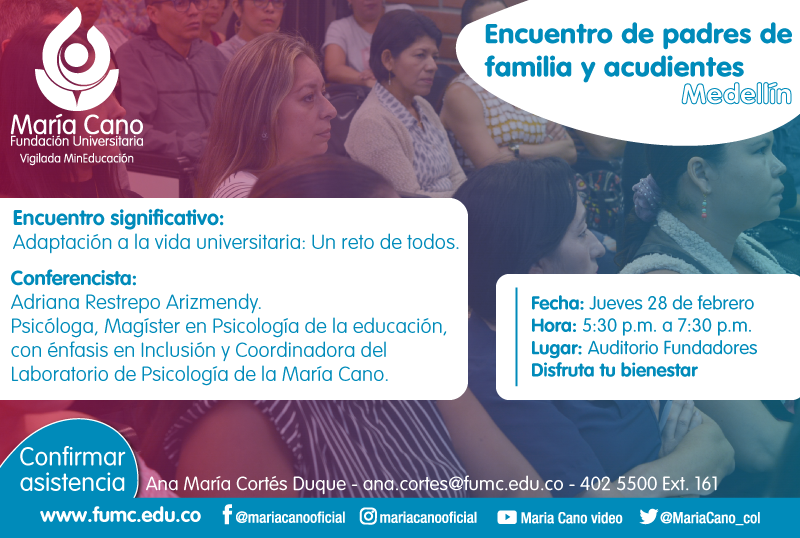 María Cano
Fundación Universitaria
Vigilada MinEducación

Encuentro de padres de familia y acudientes
Medellín

Encuentro significativo:
Adaptación a la vida universitaria: Un reto de todos.

Conferencista:
Adriana Restrepo Arizmendy.
Psicóloga, Magíster en Psicología de la educación, con énfasis en Inclusión y Coordinadora del Laboratorio de Psicología de la María Cano.

Fecha: Jueves 28 de febrero
Hora: 5:30 p.m. a 7:30 p.m.
Lugar: Auditorio Fundadores
Disfruta tu bienestar

Confirmar asistencia
Ana María Cortés Duque - ana.cortes@fumc.edu.co - 402 5500 Ext. 161

www.fumc.edu.co @mariacanooficial mariacanooficial Maria Cano video @MariaCano_col